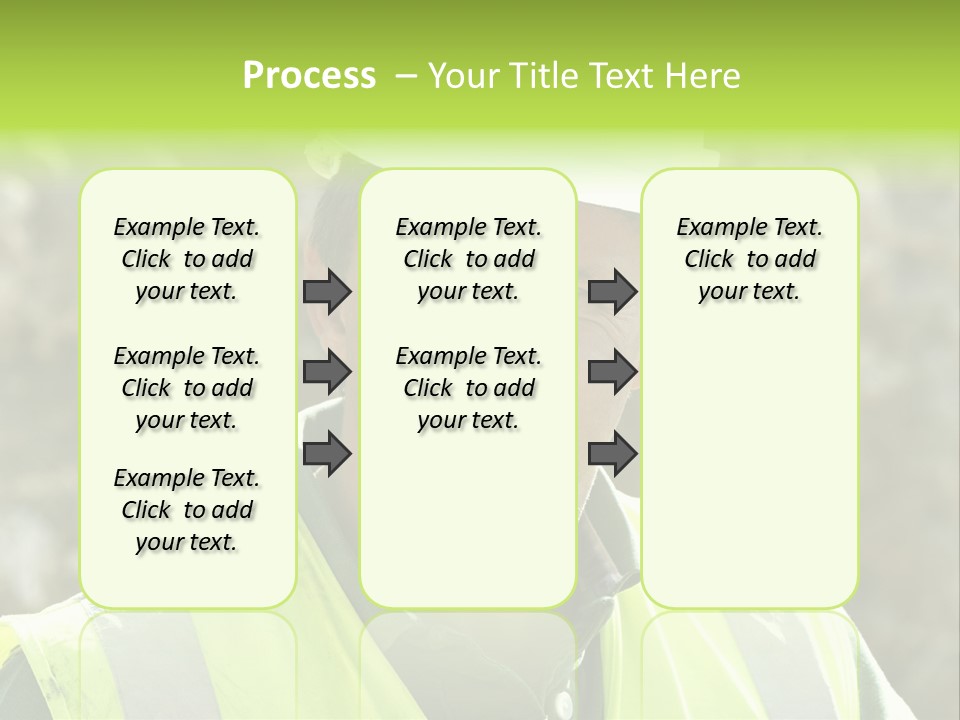 Process – Your Title Text Here

Example Text. Click to add your text.

Example Text. Click to add your text.

Example Text. Click to add your text.

Example Text. Click to add your text.

Example Text. Click to add your text.

Example Text. Click to add your text.